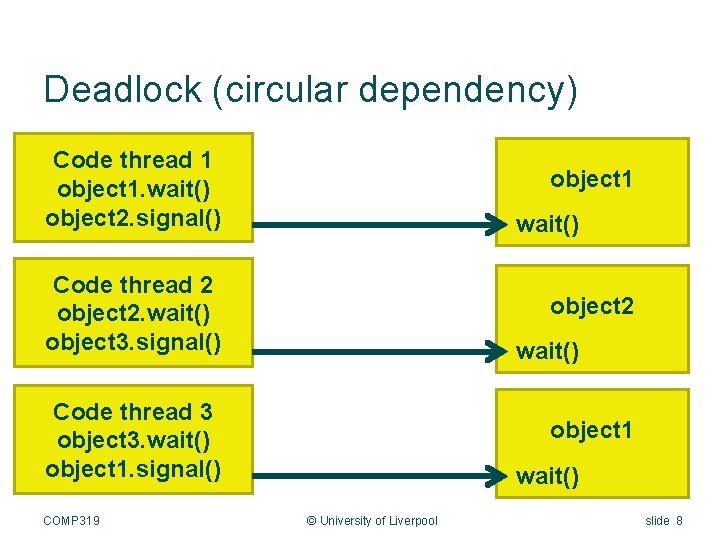 Deadlock (circular dependency)

Code thread 1
object1.wait()
object2.signal()

object1
wait()

Code thread 2
object2.wait()
object3.signal()

object2
wait()

Code thread 3
object3.wait()
object1.signal()

object1
wait()

COMP319

© University of Liverpool

slide 8